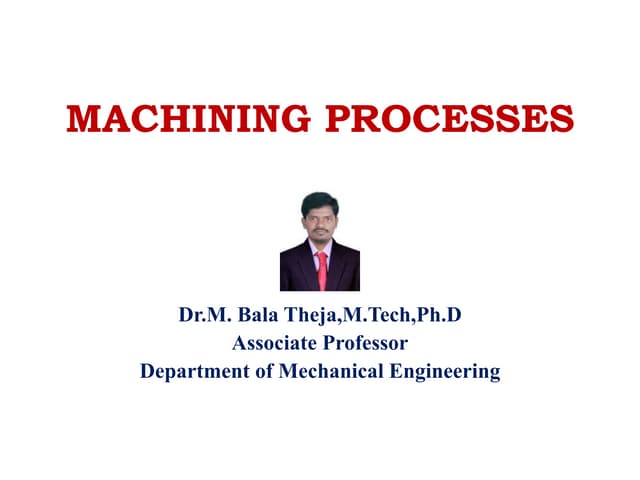 MACHINING PROCESSES

Dr.M. Bala Theja,M.Tech,Ph.D
Associate Professor
Department of Mechanical Engineering